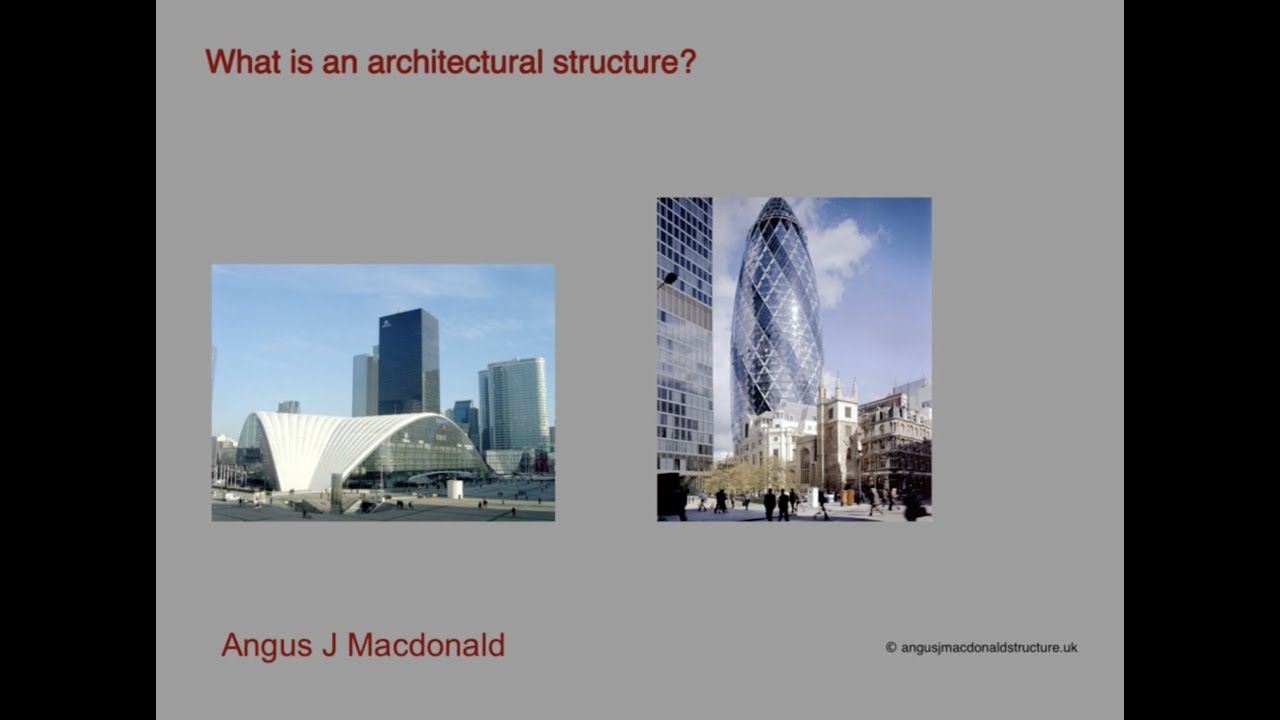 What is an architectural structure?

Angus J Macdonald

© angusjmacdonaldstructure.uk